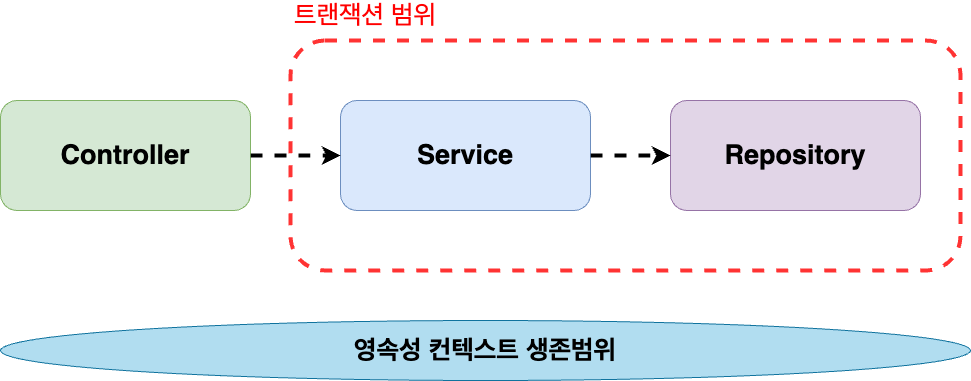 트랜잭션 범위

Controller

Service

Repository

영속성 컨텍스트 생존범위